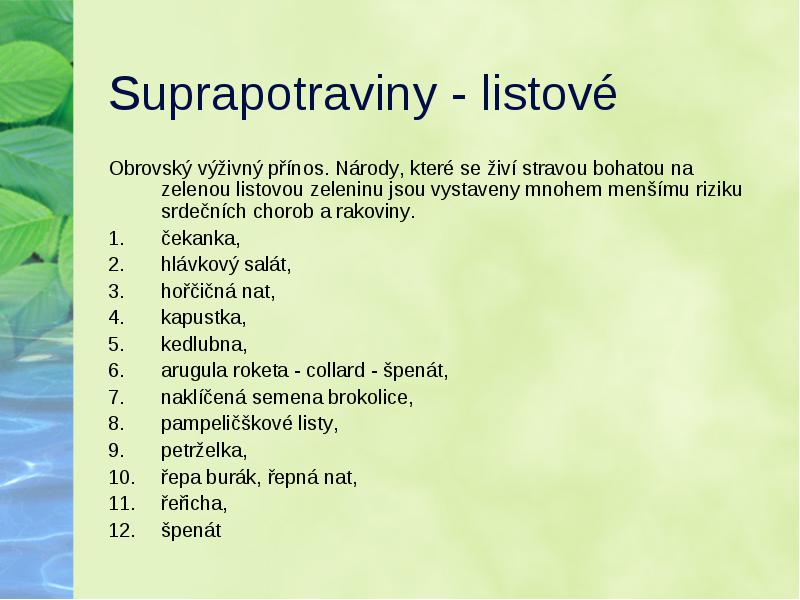 Suprapotraviny - listové

Obrovský výživný přínos. Národy, které se živí stravou bohatou na zelenou listovou zeleninu jsou vystaveny mnohem menšímu riziku srdečních chorob a rakoviny.

1. čekanka,
2. hlávkový salát,
3. hořčičná nat,
4. kapustka,
5. kedlubna,
6. arugula roketa - collard - špenát,
7. naklíčená semena brokolice,
8. pampeličškové listy,
9. petrželka,
10. řepa burák, řepná nat,
11. řeňcha,
12. špenát